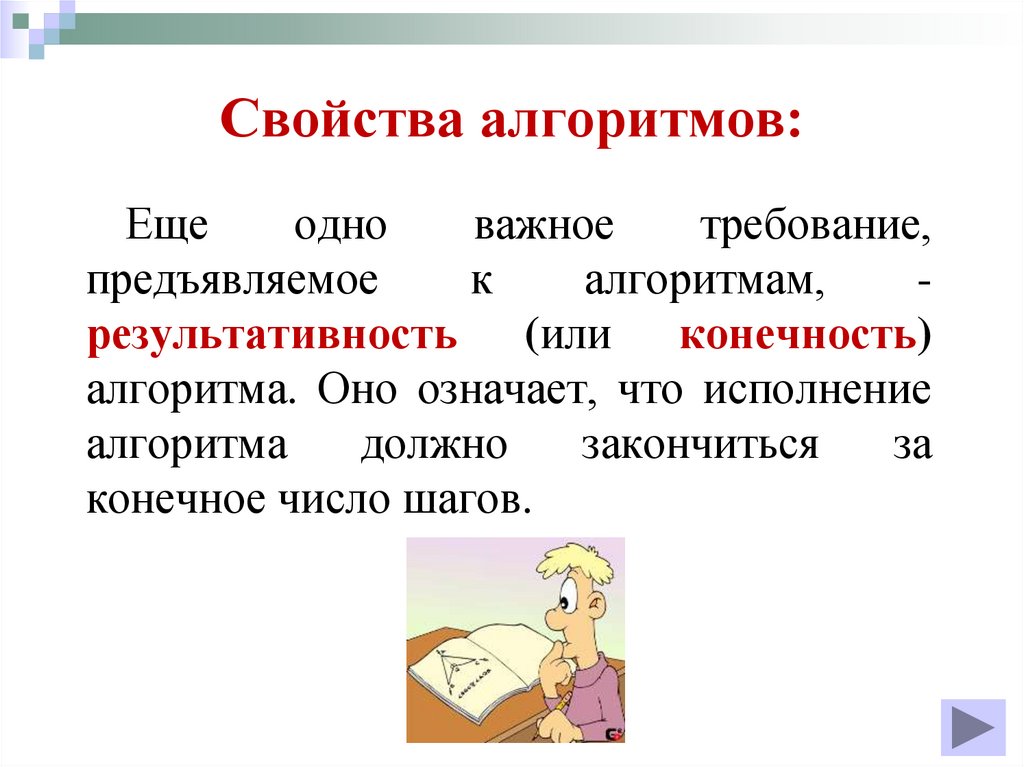 Свойства алгоритмов:

Еще одно важное требование, предъявляемое к алгоритмам, - результативность (или конечность) алгоритма. Оно означает, что исполнение алгоритма должно закончиться за конечное число шагов.